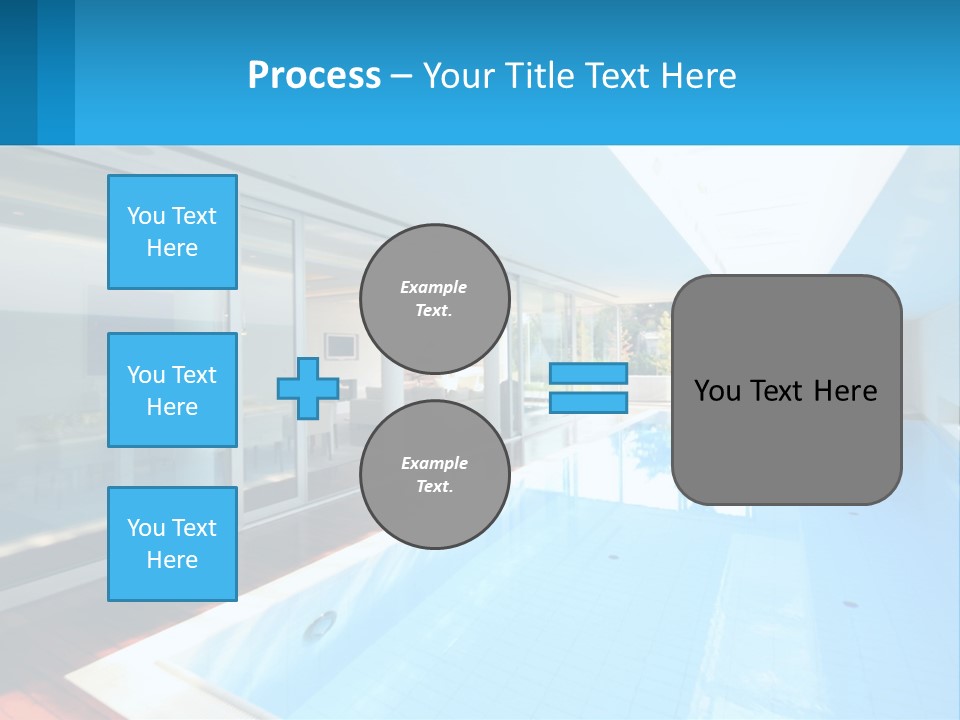 Process – Your Title Text Here

You Text Here

You Text Here

You Text Here

Example Text.

Example Text.

You Text Here